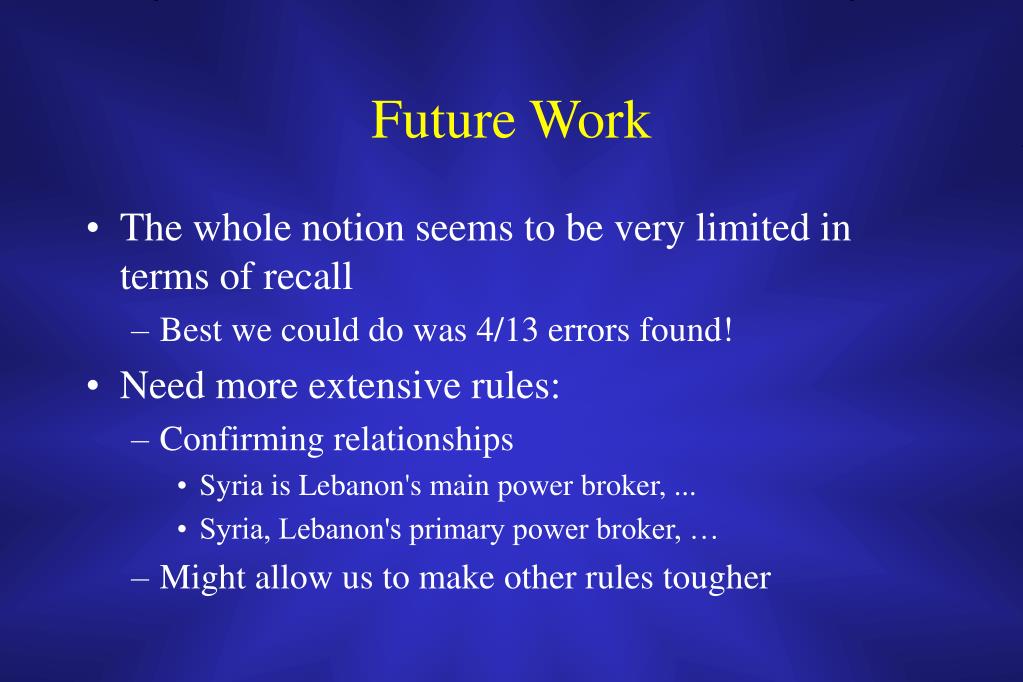 Future Work

• The whole notion seems to be very limited in terms of recall

– Best we could do was 4/13 errors found!

• Need more extensive rules:

– Confirming relationships

• Syria is Lebanon's main power broker, ...

• Syria, Lebanon's primary power broker, …

– Might allow us to make other rules tougher